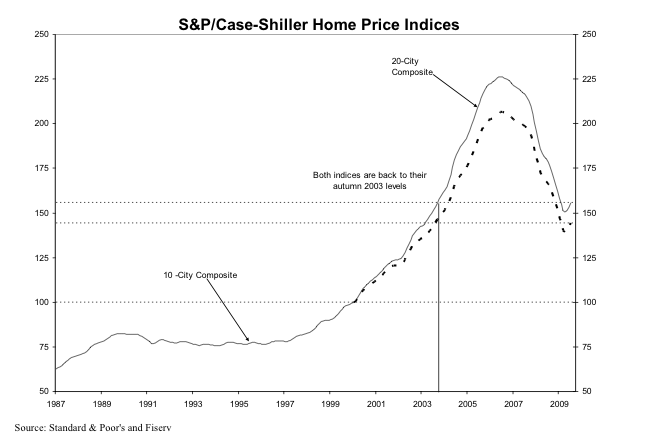 S&P/Case-Shiller Home Price Indices

250
225
200
175
150
125
100
75
50

250
225
200
175
150
125
100
75
50

20-City Composite

Both indices are back to their autumn 2003 levels

10 -City Composite

1987 1989 1991 1993 1995 1997 1999 2001 2003 2005 2007 2009

Source: Standard & Poor's and Fiserv